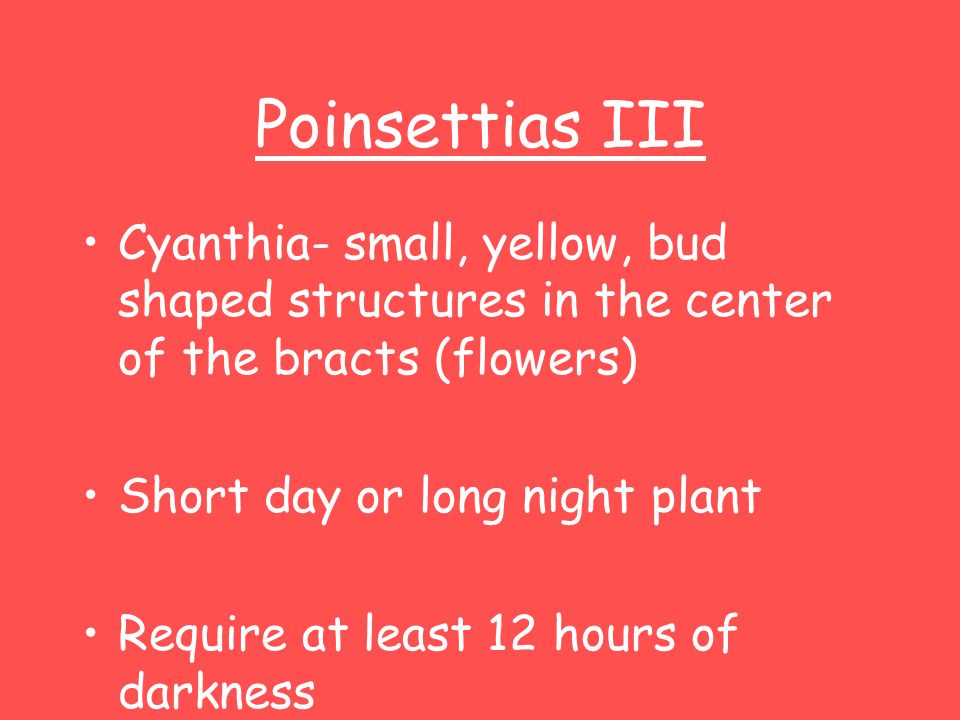 Poinsettias III

• Cyanthia- small, yellow, bud shaped structures in the center of the bracts (flowers)

• Short day or long night plant

• Require at least 12 hours of darkness